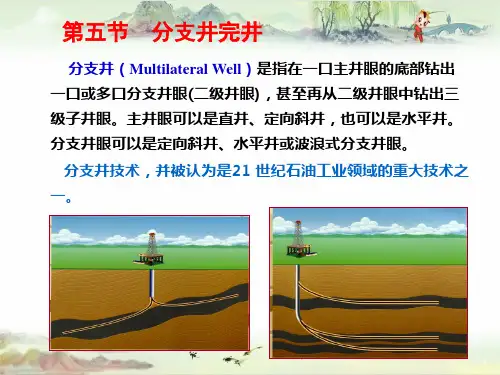 第五节　分支井完井

分支井（Multilateral Well）是指在一口主井眼的底部钻出一口或多口分支井眼(二级井眼)，甚至再从二级井眼中钻出三级子井眼。主井眼可以是直井、定向斜井，也可以是水平井。分支井眼可以是定向斜井、水平井或波浪式分支井眼。

分支井技术，并被认为是21 世纪石油工业领域的重大技术之一。